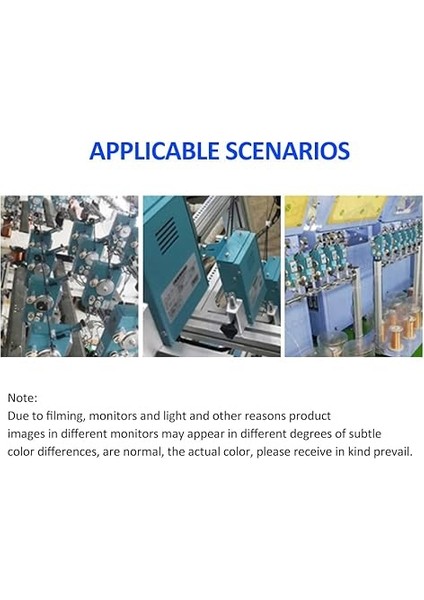 APPLICABLE SCENARIOS

Note:
Due to filming, monitors and light and other reasons product images in different monitors may appear in different degrees of subtle color differences, are normal, the actual color, please receive in kind prevail.